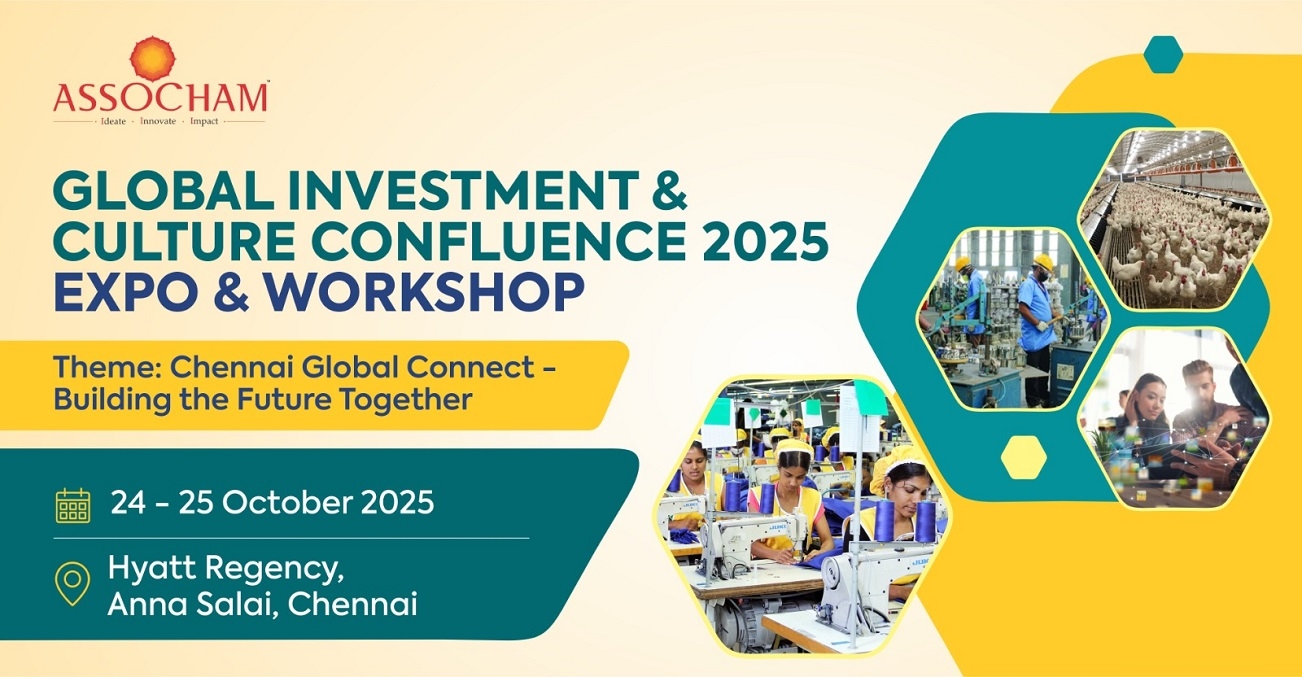 ASSOCHAM
Ideate · Innovate · Impact

GLOBAL INVESTMENT & CULTURE CONFLUENCE 2025 EXPO & WORKSHOP

Theme: Chennai Global Connect - Building the Future Together

24 - 25 October 2025

Hyatt Regency, Anna Salai, Chennai